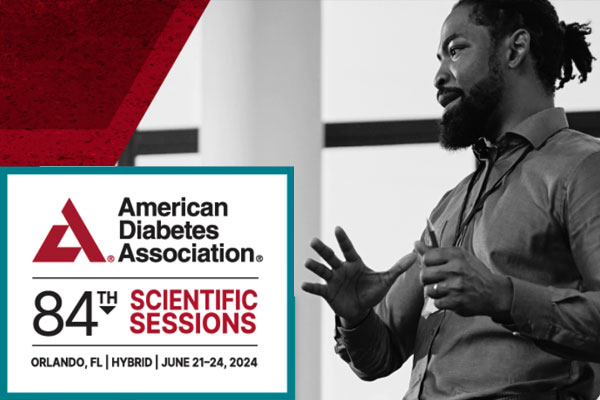 American Diabetes Association®

84TH SCIENTIFIC SESSIONS

ORLANDO, FL | HYBRID | JUNE 21–24, 2024